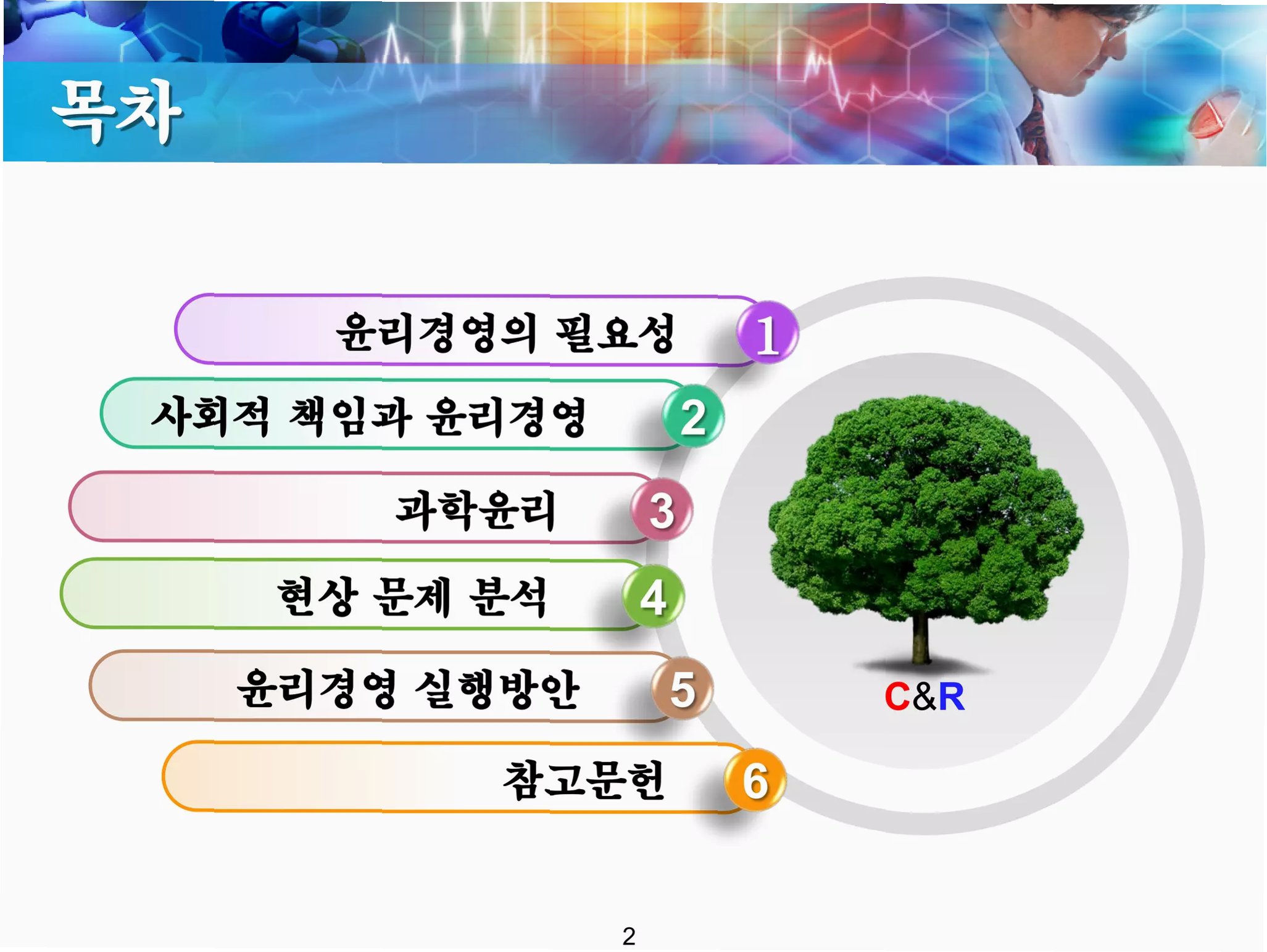 목차

윤리경영의 필요성 1

사회적 책임과 윤리경영 2

과학윤리 3

현상 문제 분석 4

윤리경영 실행방안 5

참고문헌 6

C&R

2